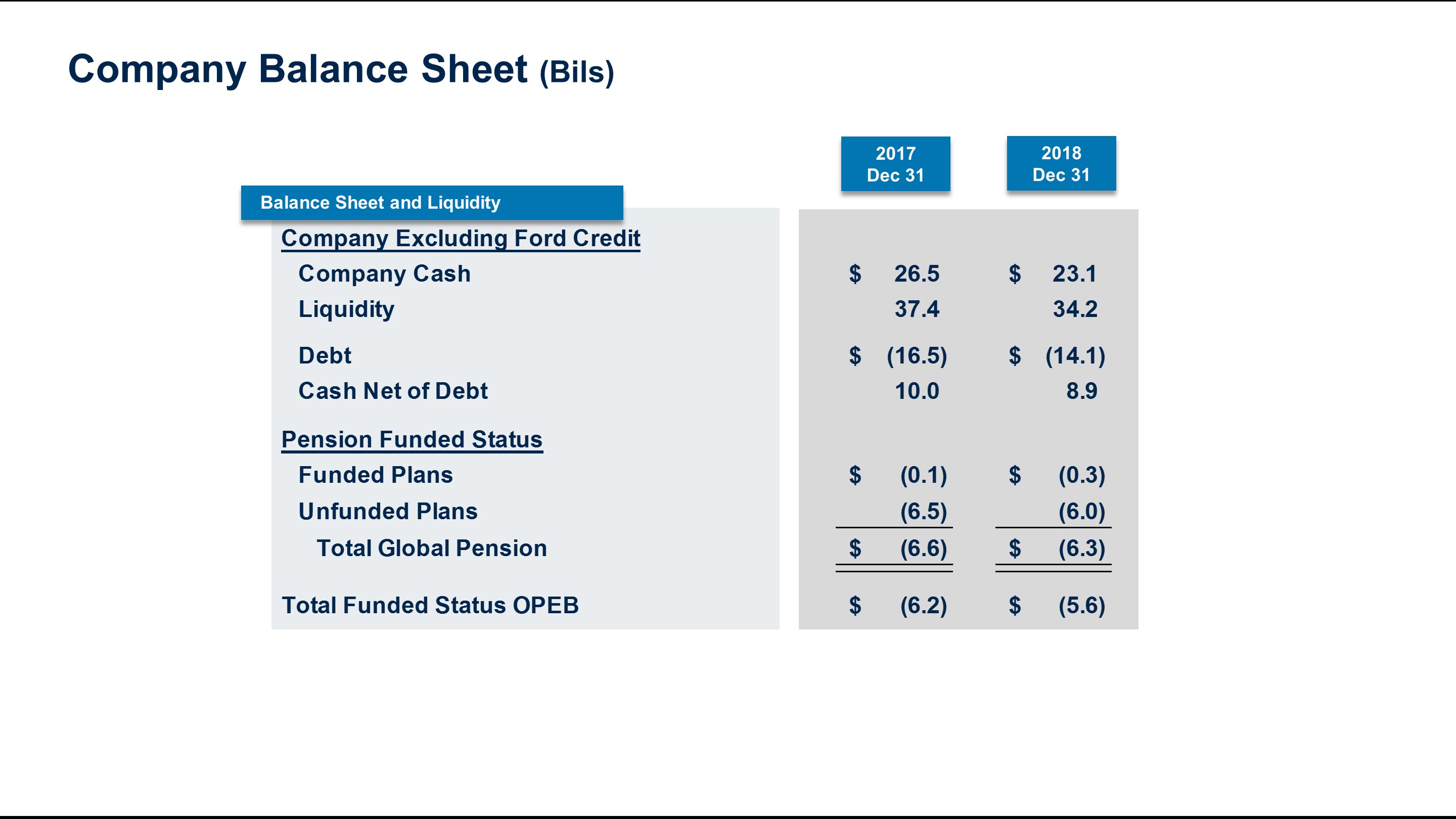 Company Balance Sheet (Bils)

| Balance Sheet and Liquidity | 2017 Dec 31 | 2018 Dec 31 |
|---|---|---|
| Company Excluding Ford Credit | | |
| Company Cash | \$ 26.5 | \$ 23.1 |
| Liquidity | 37.4 | 34.2 |
| Debt | \$ (16.5) | \$ (14.1) |
| Cash Net of Debt | 10.0 | 8.9 |
| Pension Funded Status | | |
| Funded Plans | \$ (0.1) | \$ (0.3) |
| Unfunded Plans | (6.5) | (6.0) |
| Total Global Pension | \$ (6.6) | \$ (6.3) |
| Total Funded Status OPEB | \$ (6.2) | \$ (5.6) |